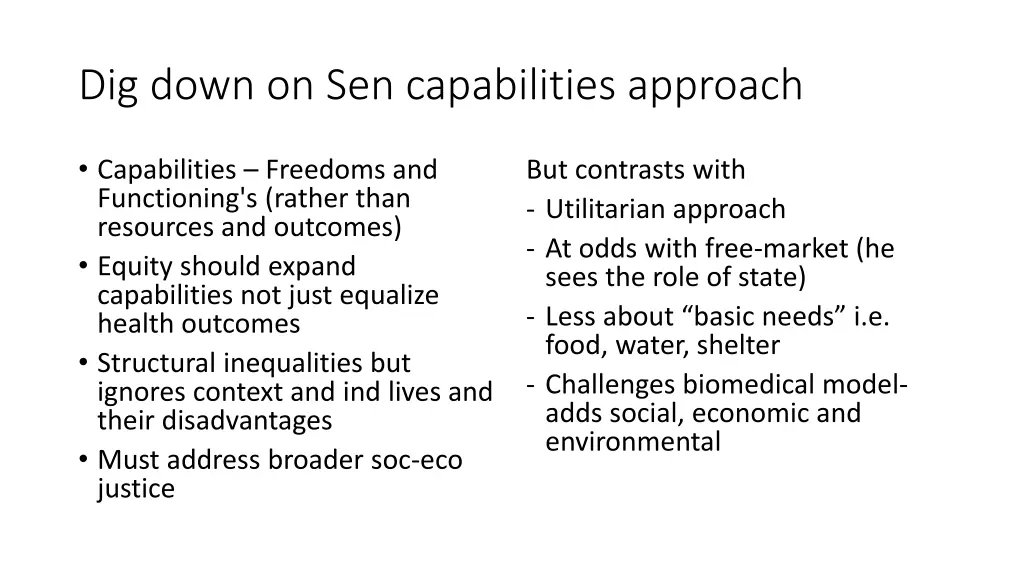 Dig down on Sen capabilities approach

• Capabilities – Freedoms and Functioning's (rather than resources and outcomes)
• Equity should expand capabilities not just equalize health outcomes
• Structural inequalities but ignores context and ind lives and their disadvantages
• Must address broader soc-eco justice

But contrasts with
- Utilitarian approach
- At odds with free-market (he sees the role of state)
- Less about “basic needs” i.e. food, water, shelter
- Challenges biomedical model- adds social, economic and environmental